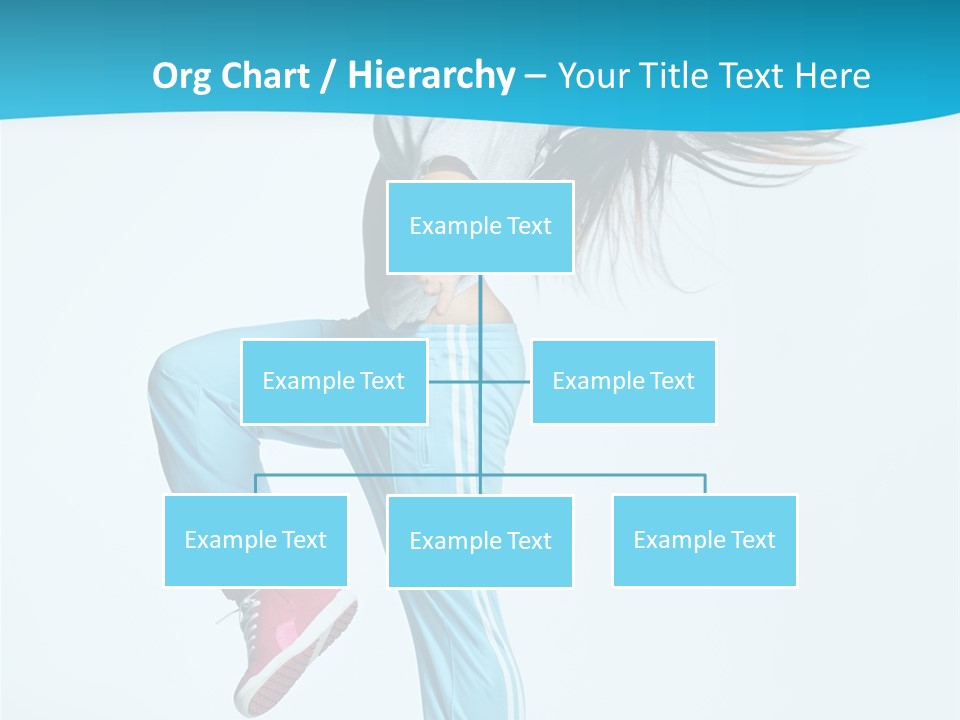 Org Chart / Hierarchy – Your Title Text Here

Example Text

Example Text

Example Text

Example Text

Example Text

Example Text